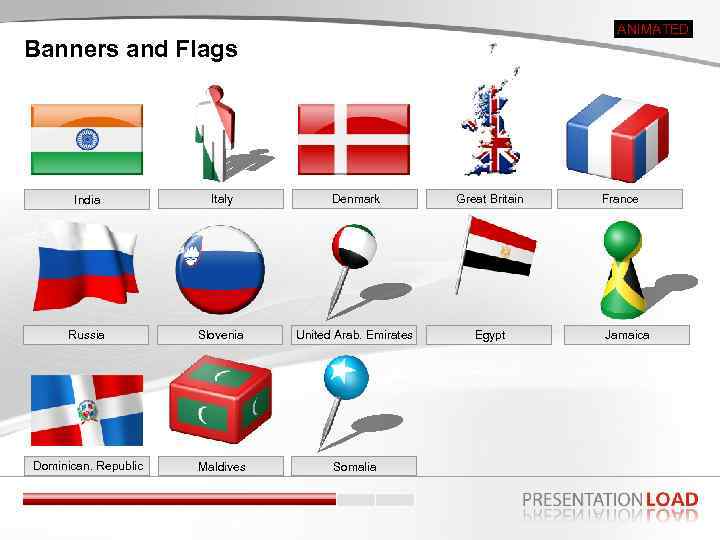 ANIMATED

Banners and Flags

India

Italy

Denmark

Great Britain

France

Russia

Slovenia

United Arab. Emirates

Egypt

Jamaica

Dominican. Republic

Maldives

Somalia

PRESENTATION LOAD